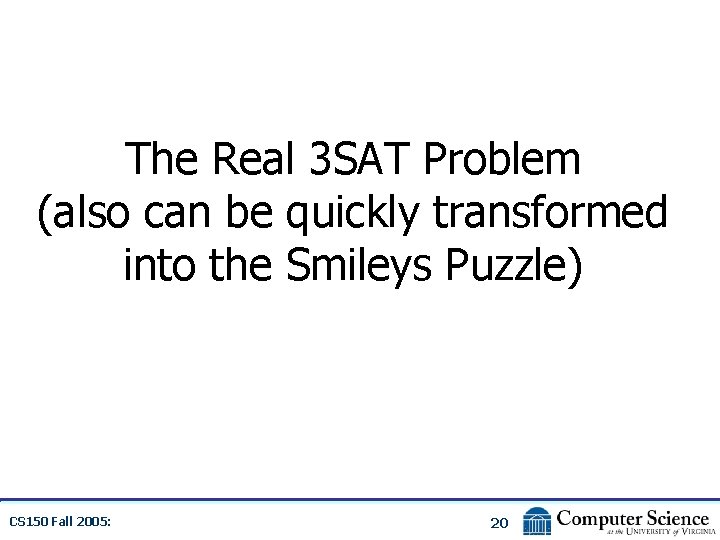 The Real 3SAT Problem
(also can be quickly transformed into the Smileys Puzzle)

CS150 Fall 2005:

20

Computer Science
at the UNIVERSITY of VIRGINIA